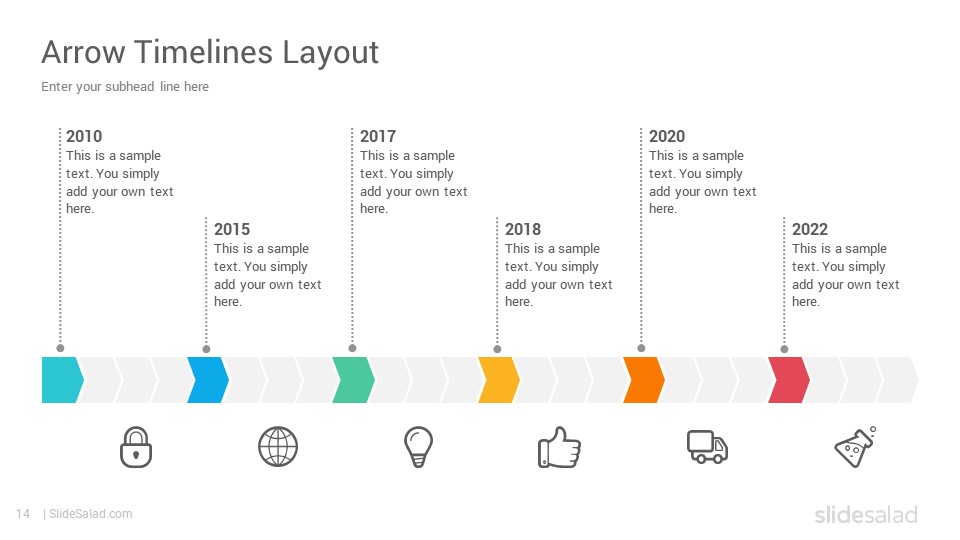 Arrow Timelines Layout

Enter your subhead line here

2010
This is a sample text. You simply add your own text here.

2015
This is a sample text. You simply add your own text here.

2017
This is a sample text. You simply add your own text here.

2018
This is a sample text. You simply add your own text here.

2020
This is a sample text. You simply add your own text here.

2022
This is a sample text. You simply add your own text here.

14 | SlideSalad.com

slidesalad